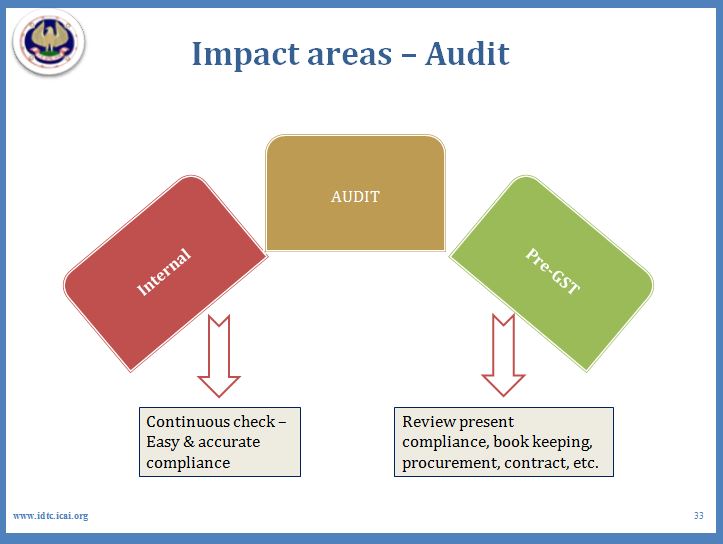 Impact areas – Audit

AUDIT

Internal

Pre-GST

Continuous check – Easy & accurate compliance

Review present compliance, book keeping, procurement, contract, etc.

www.idtc.icai.org

33